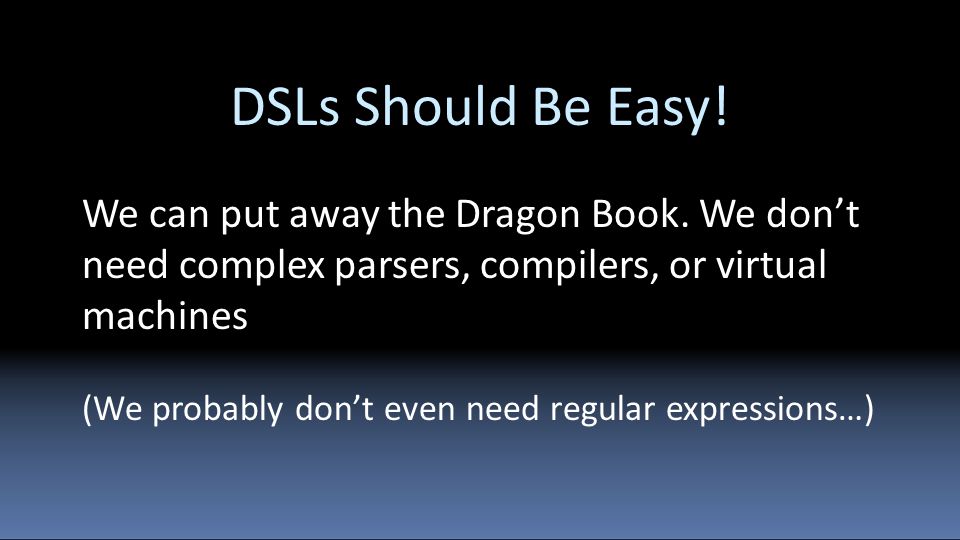 DSLs Should Be Easy!

We can put away the Dragon Book. We don’t need complex parsers, compilers, or virtual machines

(We probably don’t even need regular expressions…)